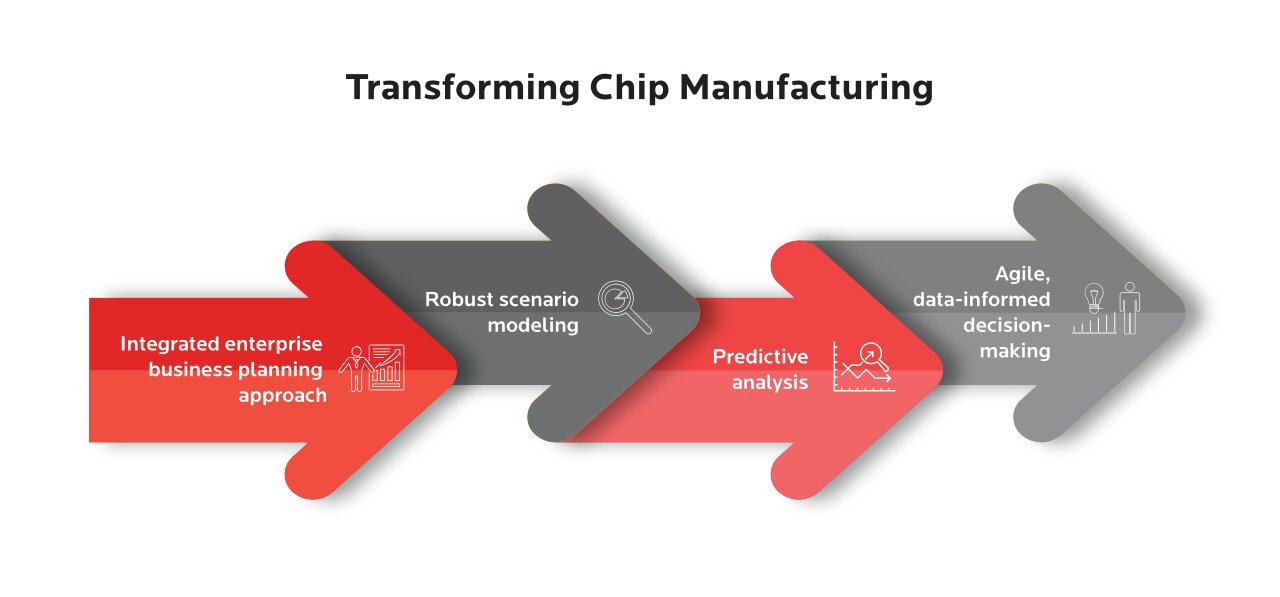 Transforming Chip Manufacturing

Integrated enterprise business planning approach

Robust scenario modeling

Predictive analysis

Agile, data-informed decision-making